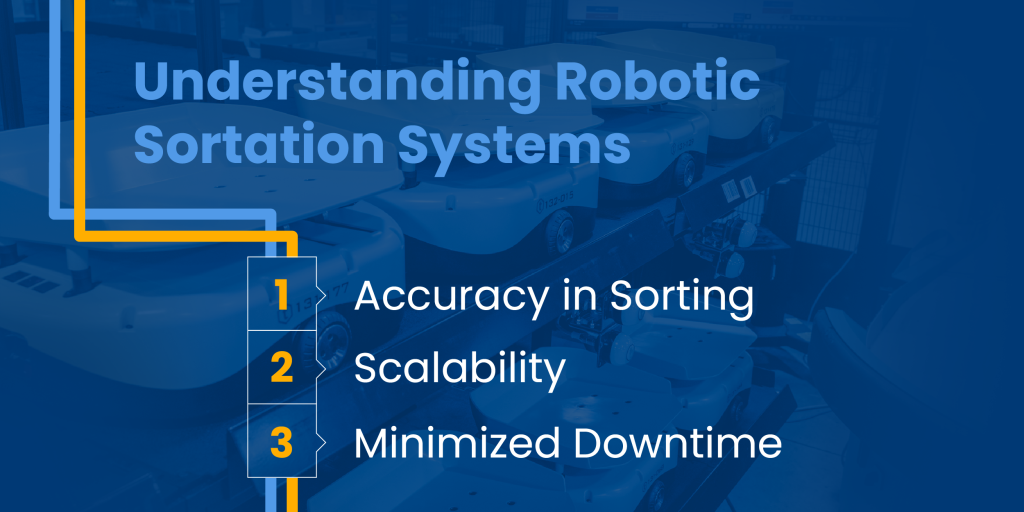 Understanding Robotic Sortation Systems

1 Accuracy in Sorting

2 Scalability

3 Minimized Downtime